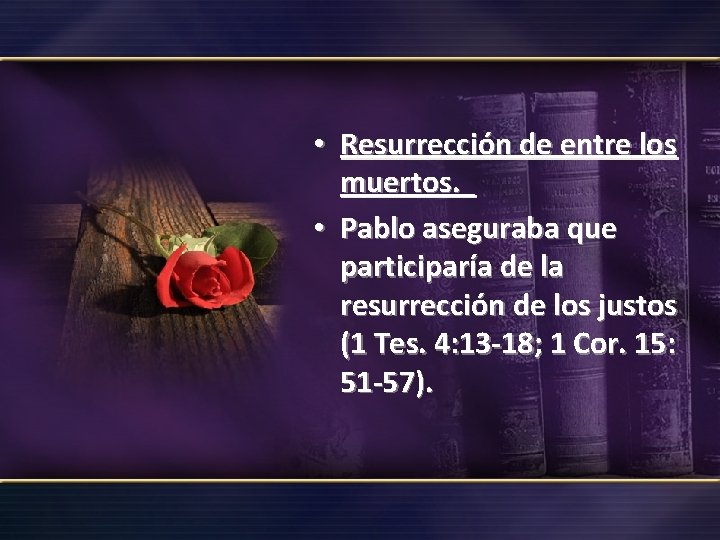 • Resurrección de entre los muertos.

• Pablo aseguraba que participaría de la resurrección de los justos (1 Tes. 4:13-18; 1 Cor. 15: 51-57).